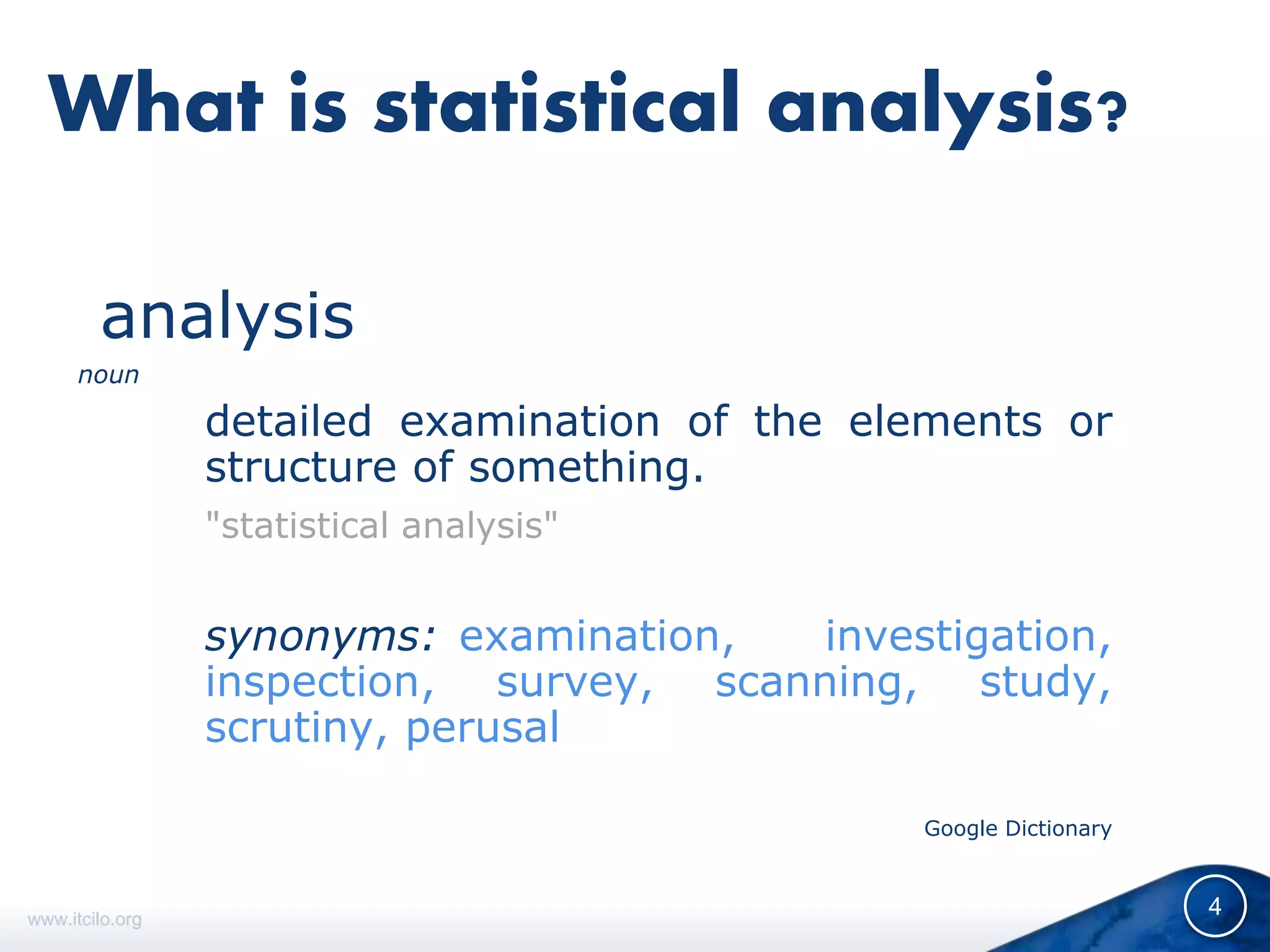 What is statistical analysis?

analysis

noun

detailed examination of the elements or structure of something.

"statistical analysis"

synonyms: examination, investigation, inspection, survey, scanning, study, scrutiny, perusal

Google Dictionary

www.itcilo.org

4